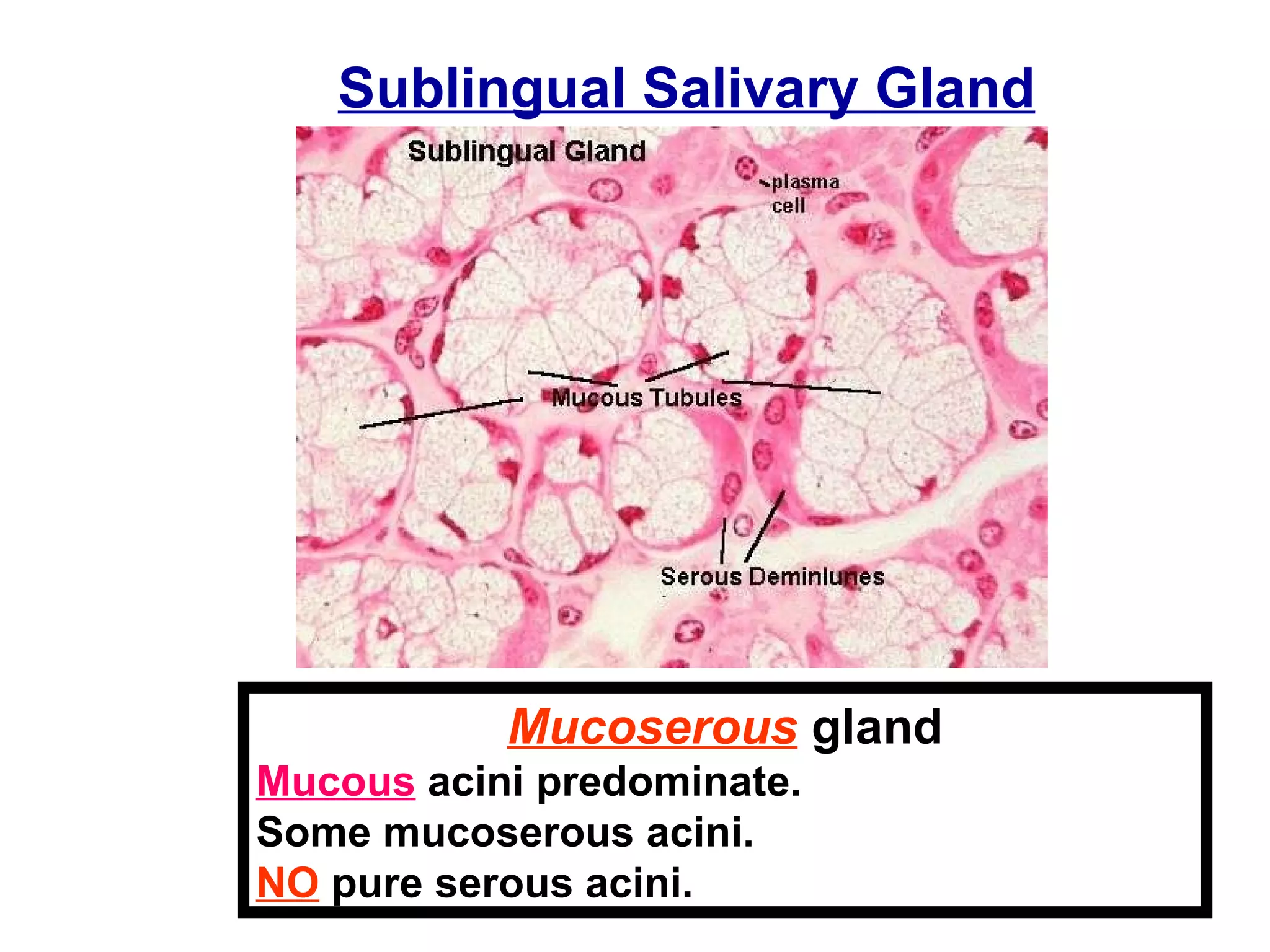 Sublingual Salivary Gland

Sublingual Gland

plasma cell

Mucous Tubules

Serous Deminlunes

Mucoserous gland

Mucous acini predominate.

Some mucoserous acini.

NO pure serous acini.